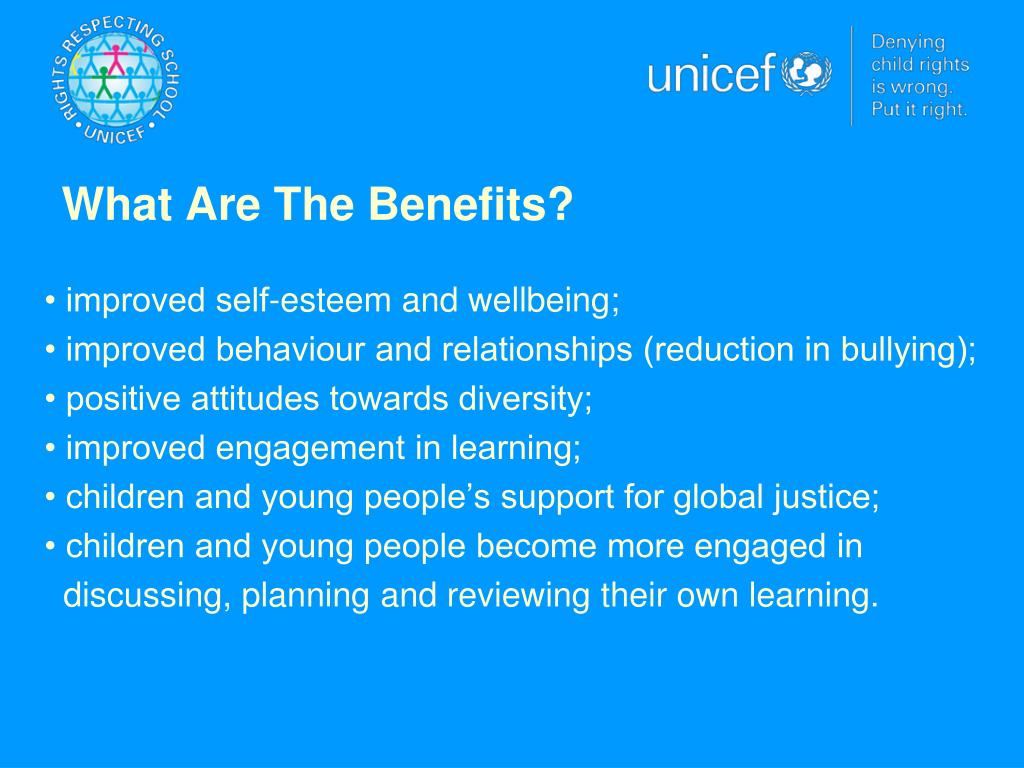 RIGHTS RESPECTING SCHOOL • UNICEF •

unicef

Denying child rights is wrong. Put it right.

What Are The Benefits?

• improved self-esteem and wellbeing;
• improved behaviour and relationships (reduction in bullying);
• positive attitudes towards diversity;
• improved engagement in learning;
• children and young people’s support for global justice;
• children and young people become more engaged in discussing, planning and reviewing their own learning.